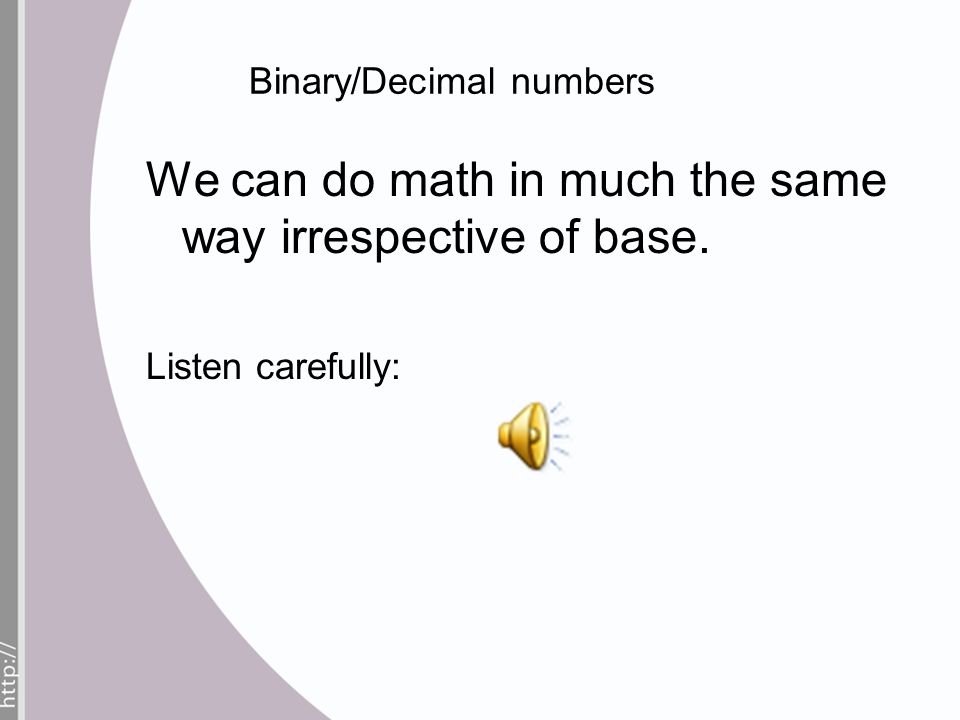 Binary/Decimal numbers

We can do math in much the same way irrespective of base.

Listen carefully:

http://